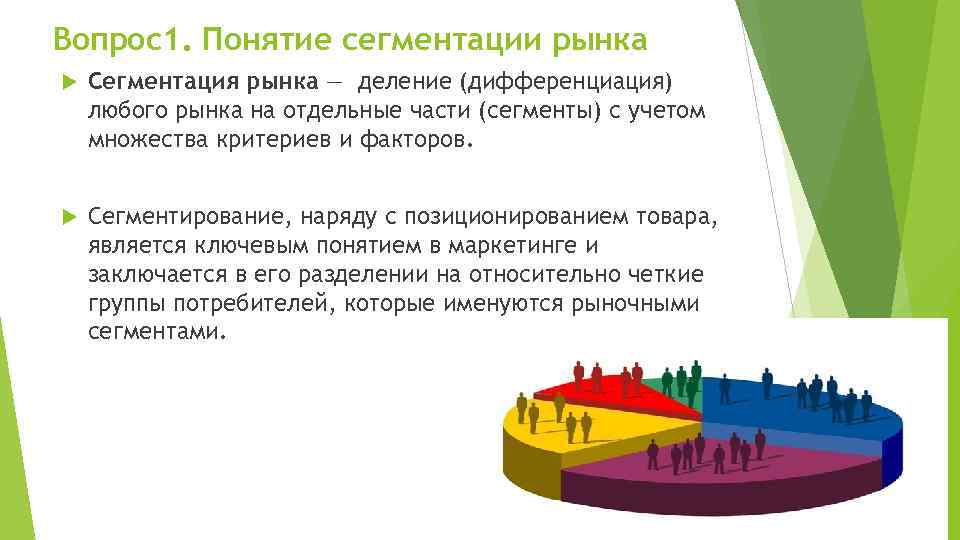 Вопрос1. Понятие сегментации рынка

Сегментация рынка — деление (дифференциация) любого рынка на отдельные части (сегменты) с учетом множества критериев и факторов.

Сегментирование, наряду с позиционированием товара, является ключевым понятием в маркетинге и заключается в его разделении на относительно четкие группы потребителей, которые именуются рыночными сегментами.